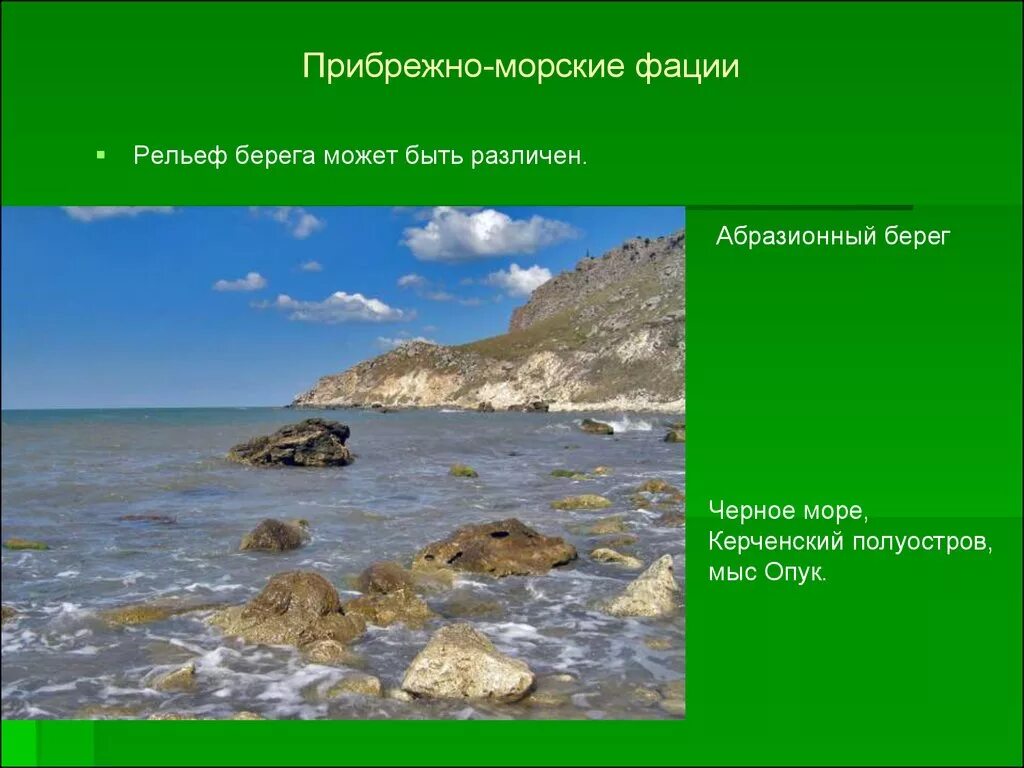 Прибрежно-морские фации

▪ Рельеф берега может быть различен.

Абразионный берег

Черное море,
Керченский полуостров,
мыс Опук.